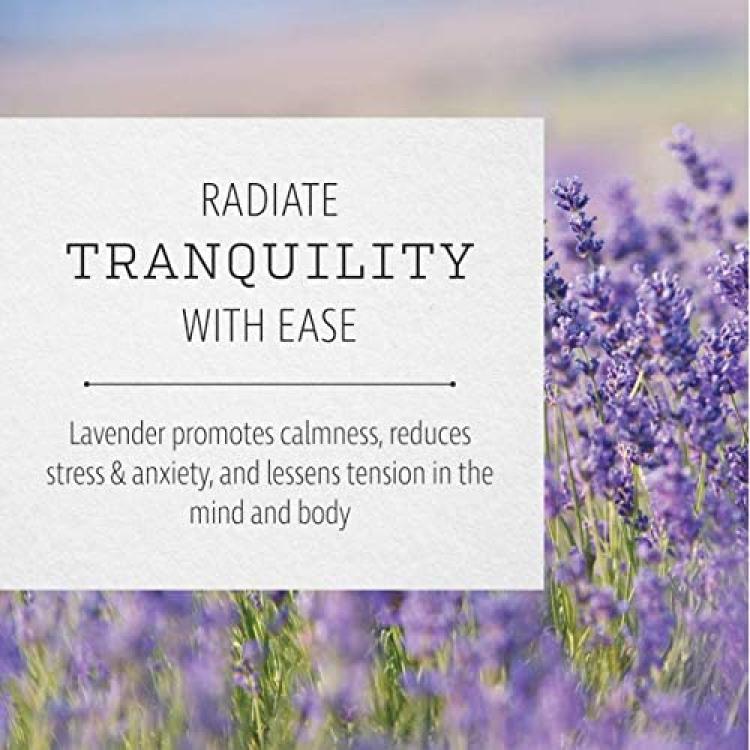 RADIATE
TRANQUILITY
WITH EASE

Lavender promotes calmness, reduces stress & anxiety, and lessens tension in the mind and body